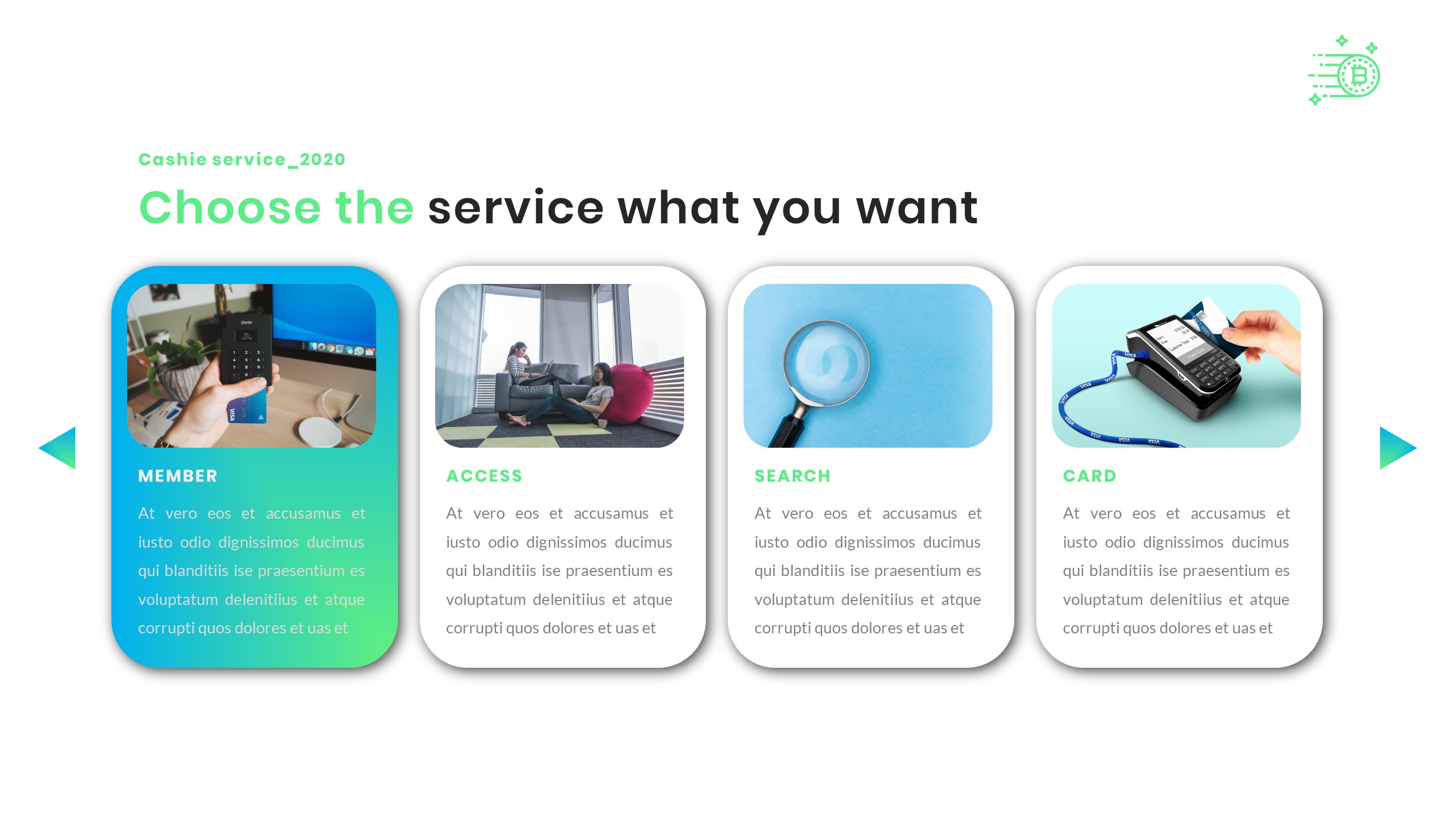 Cashie service_2020

Choose the service what you want

MEMBER

At vero eos et accusamus et iusto odio dignissimos ducimus qui blanditiis ise praesentium es voluptatum delenitiius et atque corrupti quos dolores et uas et

ACCESS

At vero eos et accusamus et iusto odio dignissimos ducimus qui blanditiis ise praesentium es voluptatum delenitiius et atque corrupti quos dolores et uas et

SEARCH

At vero eos et accusamus et iusto odio dignissimos ducimus qui blanditiis ise praesentium es voluptatum delenitiius et atque corrupti quos dolores et uas et

CARD

At vero eos et accusamus et iusto odio dignissimos ducimus qui blanditiis ise praesentium es voluptatum delenitiius et atque corrupti quos dolores et uas et